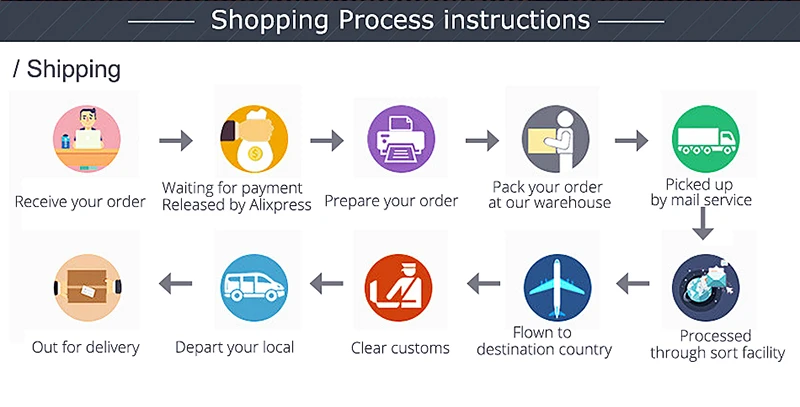 Shopping Process instructions

/ Shipping

Receive your order

Waiting for payment Released by Alixpress

Prepare your order

Pack your order at our warehouse

Picked up by mail service

Processed through sort facility

Flown to destination country

Clear customs

Depart your local

Out for delivery